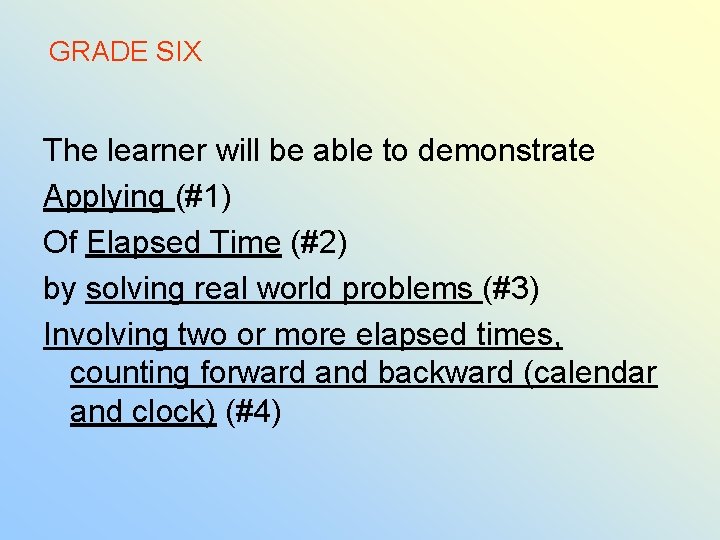 GRADE SIX

The learner will be able to demonstrate
Applying (#1)
Of Elapsed Time (#2)
by solving real world problems (#3)
Involving two or more elapsed times, counting forward and backward (calendar and clock) (#4)